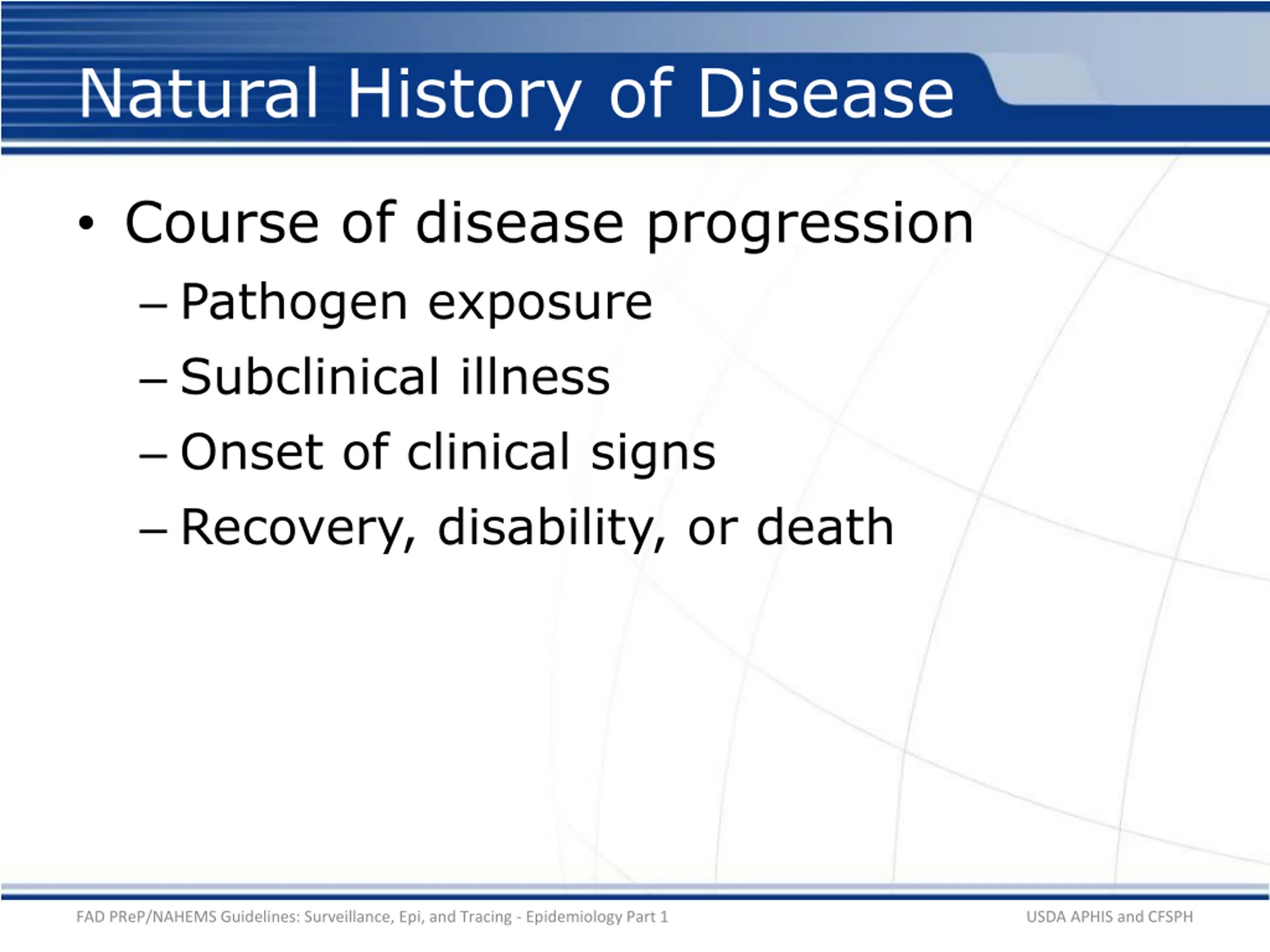 Natural History of Disease

• Course of disease progression
– Pathogen exposure
– Subclinical illness
– Onset of clinical signs
– Recovery, disability, or death

FAD PReP/NAHEMS Guidelines: Surveillance, Epi, and Tracing - Epidemiology Part 1

USDA APHIS and CFSPH